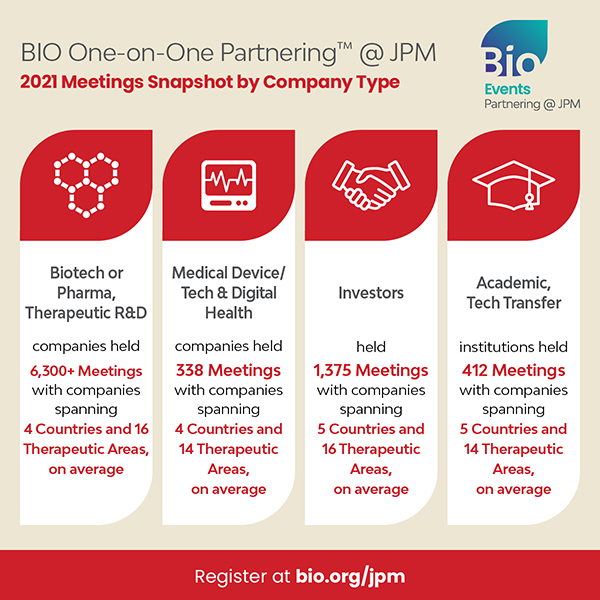 BIO One-on-One Partnering™ @ JPM
2021 Meetings Snapshot by Company Type

Bio
Events
Partnering @ JPM

Biotech or Pharma, Therapeutic R&D

companies held
6,300+ Meetings
with companies spanning
4 Countries and 16 Therapeutic Areas, on average

Medical Device/ Tech & Digital Health

companies held
338 Meetings
with companies spanning
4 Countries and 14 Therapeutic Areas, on average

Investors

held
1,375 Meetings
with companies spanning
5 Countries and 16 Therapeutic Areas, on average

Academic, Tech Transfer

institutions held
412 Meetings
with companies spanning
5 Countries and 14 Therapeutic Areas, on average

Register at bio.org/jpm